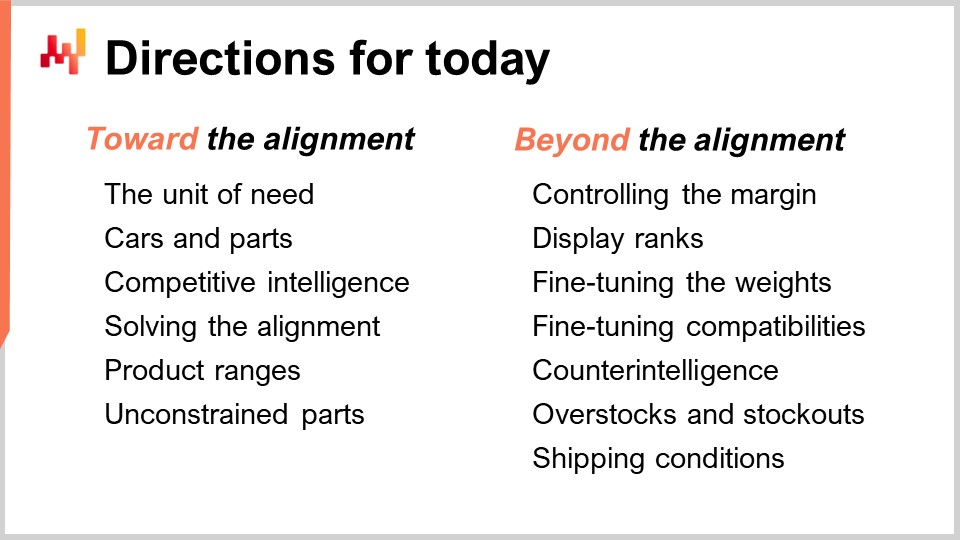 Directions for today

Toward the alignment

The unit of need
Cars and parts
Competitive intelligence
Solving the alignment
Product ranges
Unconstrained parts

Beyond the alignment

Controlling the margin
Display ranks
Fine-tuning the weights
Fine-tuning compatibilities
Counterintelligence
Overstocks and stockouts
Shipping conditions